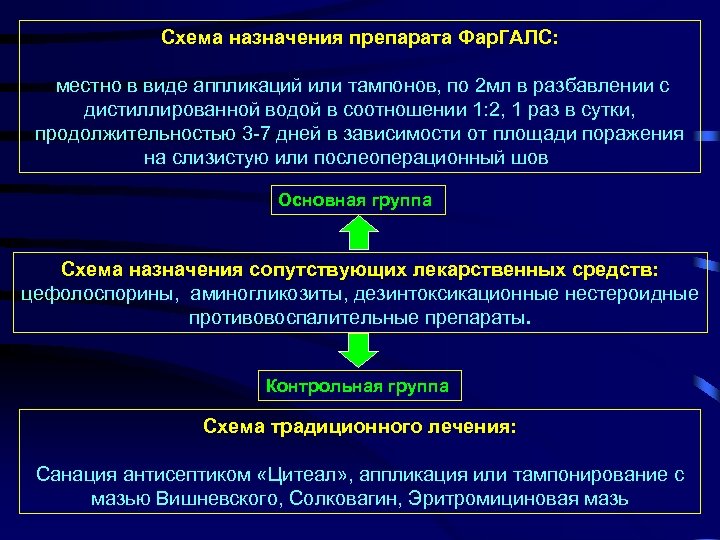 Схема назначения препарата ФарГАЛС:

местно в виде аппликаций или тампонов, по 2мл в разбавлении с дистиллированной водой в соотношении 1:2, 1 раз в сутки, продолжительностью 3-7 дней в зависимости от площади поражения на слизистую или послеоперационный шов

Основная группа

Схема назначения сопутствующих лекарственных средств: цефолоспорины, аминогликозиты, дезинтоксикационные нестероидные противовоспалительные препараты.

Контрольная группа

Схема традиционного лечения:

Санация антисептиком «Цитеал», аппликация или тампонирование с мазью Вишневского, Солковагин, Эритромициновая мазь